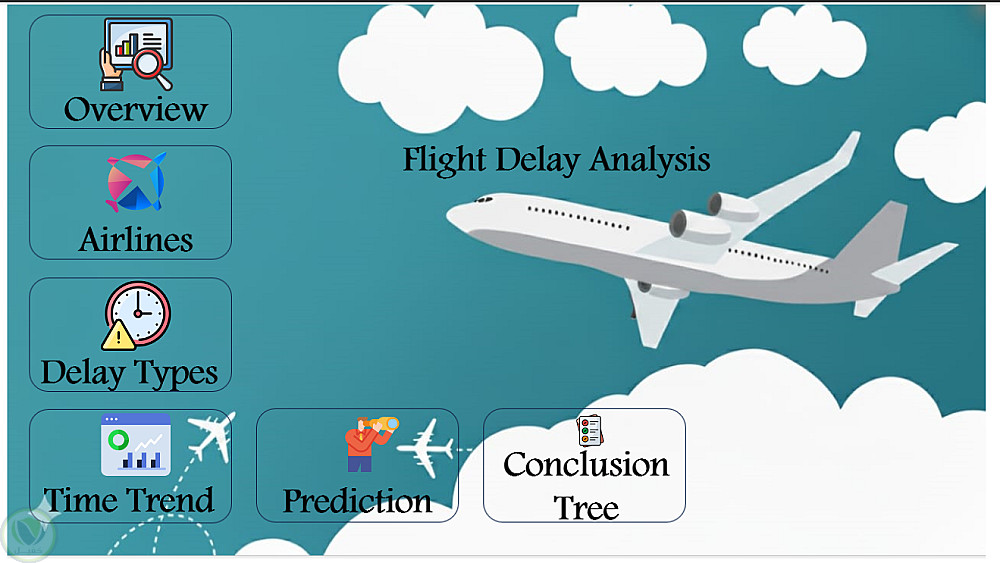 Overview

Airlines

Delay Types

Time Trend

Prediction

Conclusion Tree

Flight Delay Analysis